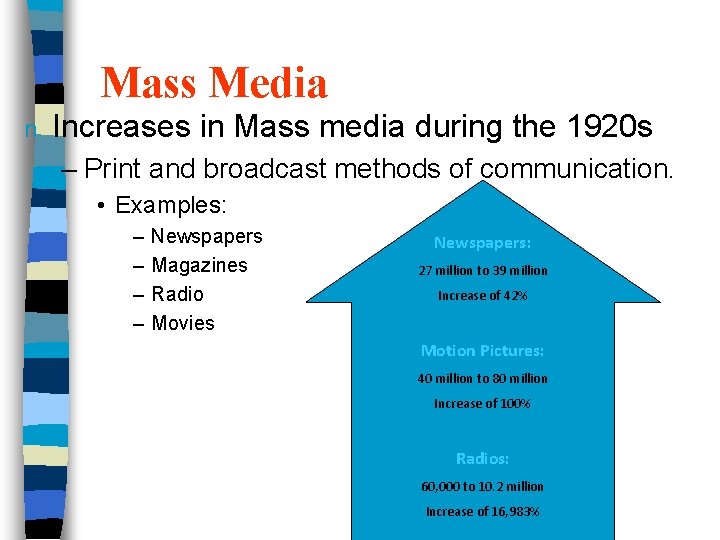 Mass Media

n Increases in Mass media during the 1920s

– Print and broadcast methods of communication.

• Examples:

– Newspapers
– Magazines
– Radio
– Movies

Newspapers:

27 million to 39 million

Increase of 42%

Motion Pictures:

40 million to 80 million

Increase of 100%

Radios:

60,000 to 10.2 million

Increase of 16,983%